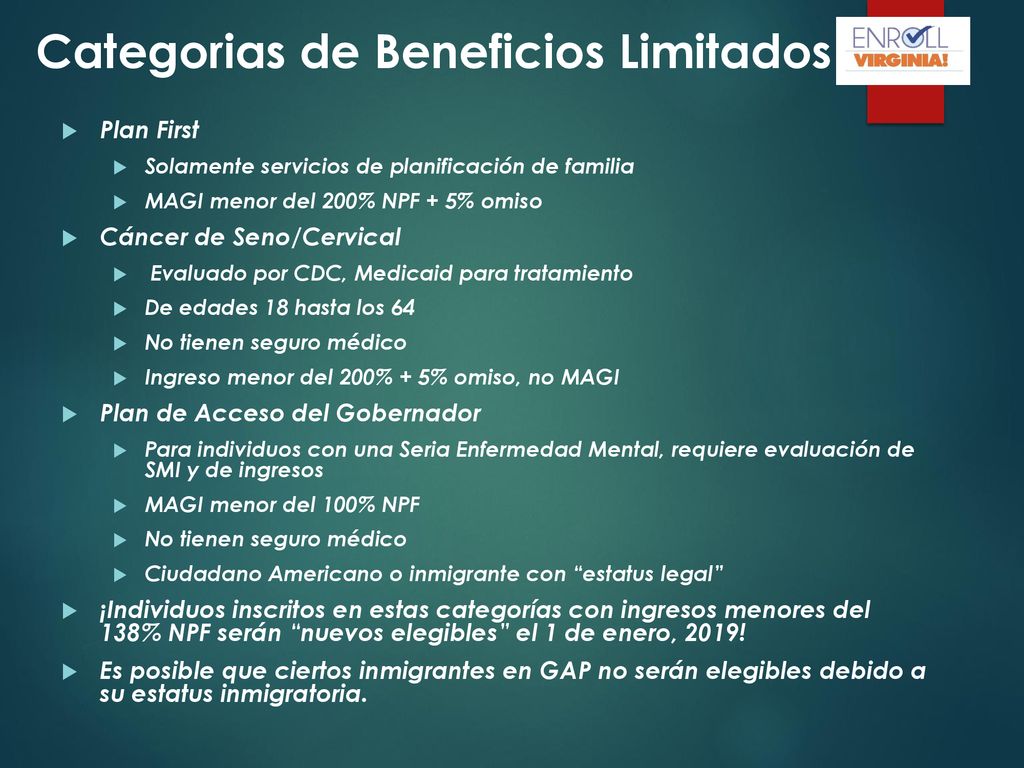 Categorias de Beneficios Limitados

ENROLL VIRGINIA!

Plan First

Solamente servicios de planificación de familia

MAGI menor del 200% NPF + 5% omiso

Cáncer de Seno/Cervical

Evaluado por CDC, Medicaid para tratamiento

De edades 18 hasta los 64

No tienen seguro médico

Ingreso menor del 200% + 5% omiso, no MAGI

Plan de Acceso del Gobernador

Para individuos con una Seria Enfermedad Mental, requiere evaluación de SMI y de ingresos

MAGI menor del 100% NPF

No tienen seguro médico

Ciudadano Americano o inmigrante con “estatus legal”

¡Individuos inscritos en estas categorías con ingresos menores del 138% NPF serán “nuevos elegibles” el 1 de enero, 2019!

Es posible que ciertos inmigrantes en GAP no serán elegibles debido a su estatus inmigratoria.